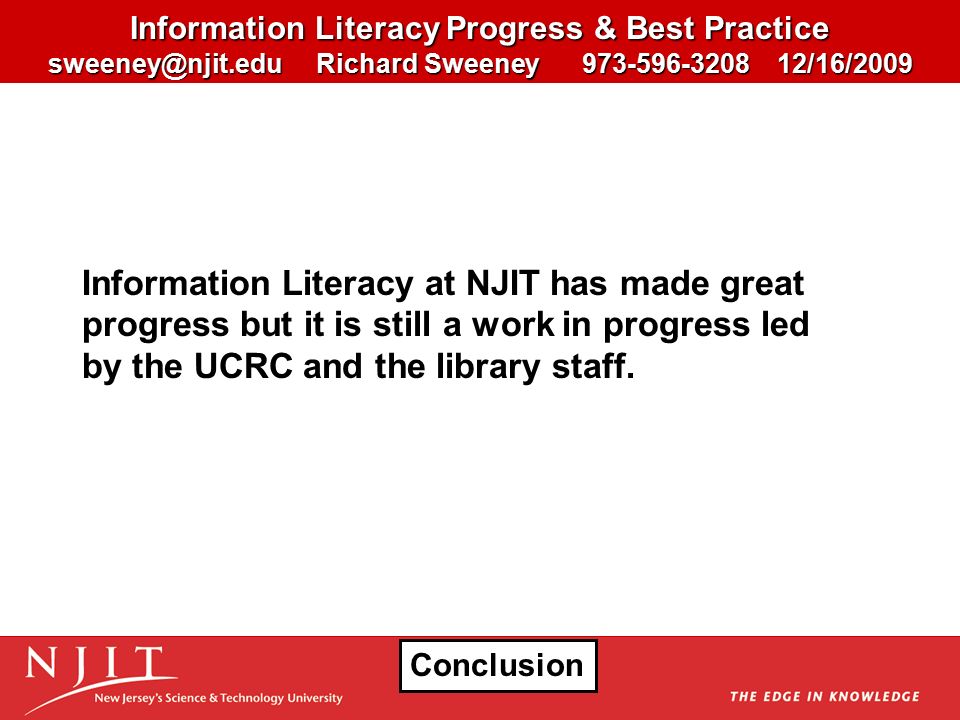 Information Literacy Progress & Best Practice
sweeney@njit.edu Richard Sweeney 973-596-3208 12/16/2009

Information Literacy at NJIT has made great progress but it is still a work in progress led by the UCRC and the library staff.

NJIT
New Jersey's Science & Technology University

Conclusion

THE EDGE IN KNOWLEDGE